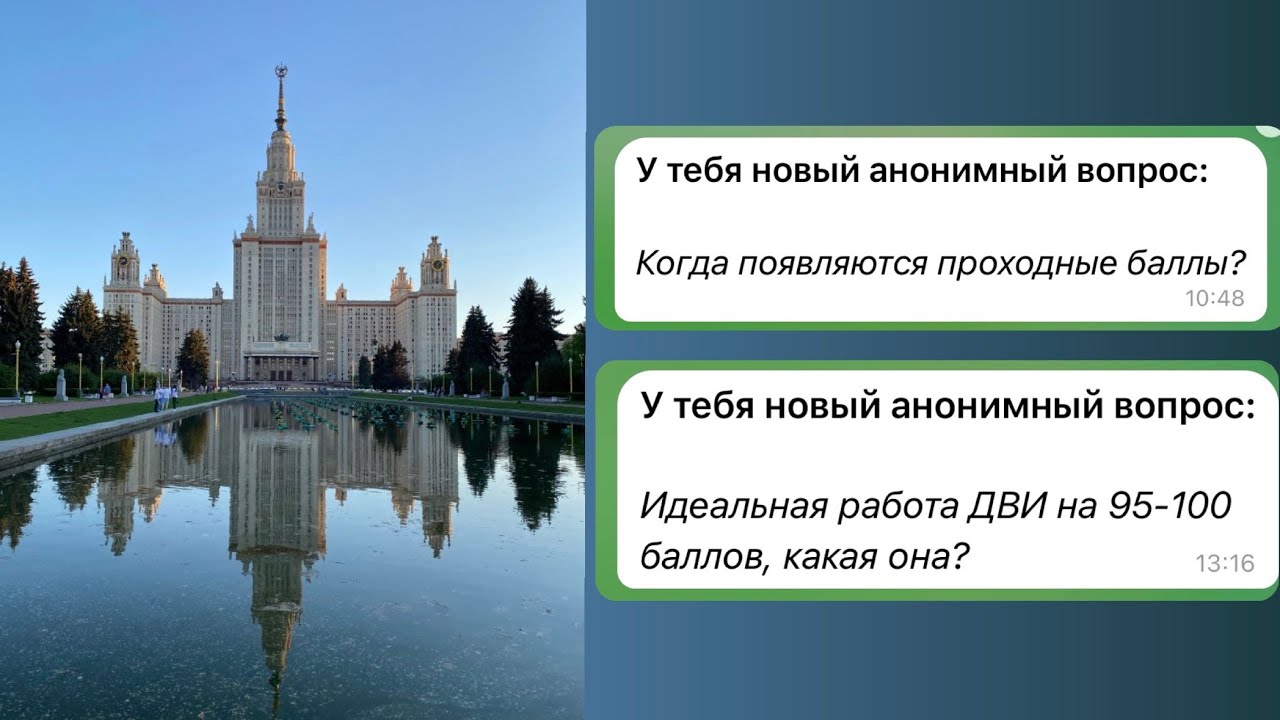 У тебя новый анонимный вопрос:

Когда появляются проходные баллы?

10:48

У тебя новый анонимный вопрос:

Идеальная работа ДВИ на 95-100 баллов, какая она?

13:16